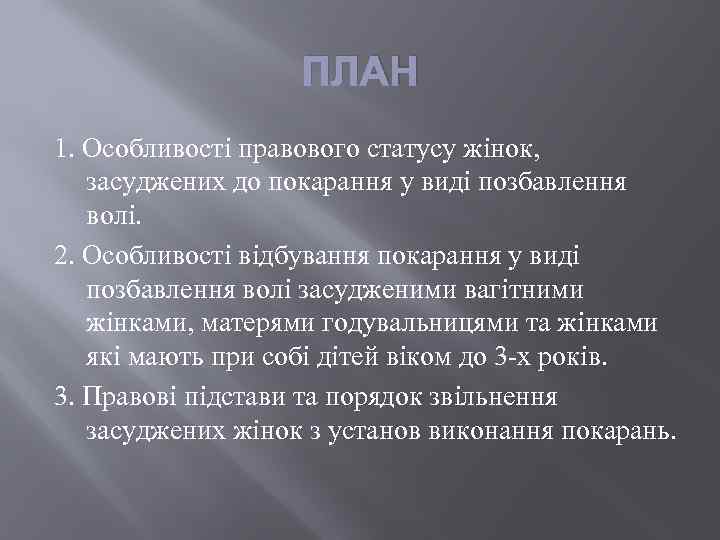 ПЛАН

1. Особливості правового статусу жінок, засуджених до покарання у виді позбавлення волі.

2. Особливості відбування покарання у виді позбавлення волі засудженими вагітними жінками, матерями годувальницями та жінками які мають при собі дітей віком до 3-х років.

3. Правові підстави та порядок звільнення засуджених жінок з установ виконання покарань.